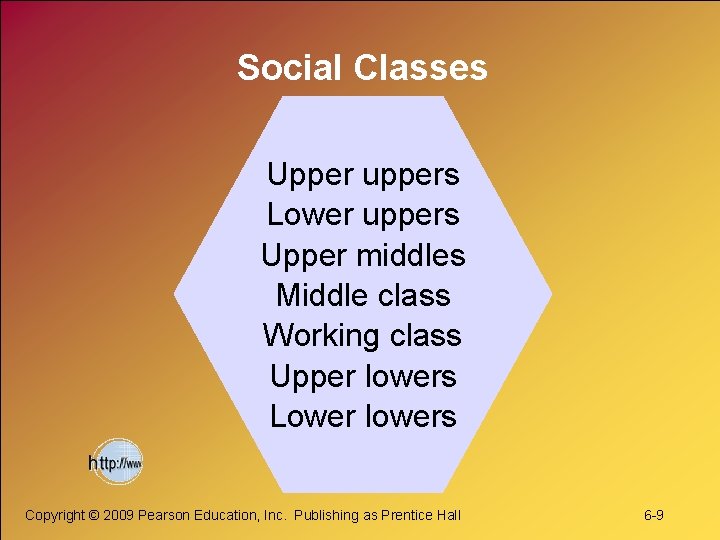 Social Classes

Upper uppers
Lower uppers
Upper middles
Middle class
Working class
Upper lowers
Lower lowers

http://www

Copyright © 2009 Pearson Education, Inc. Publishing as Prentice Hall

6-9